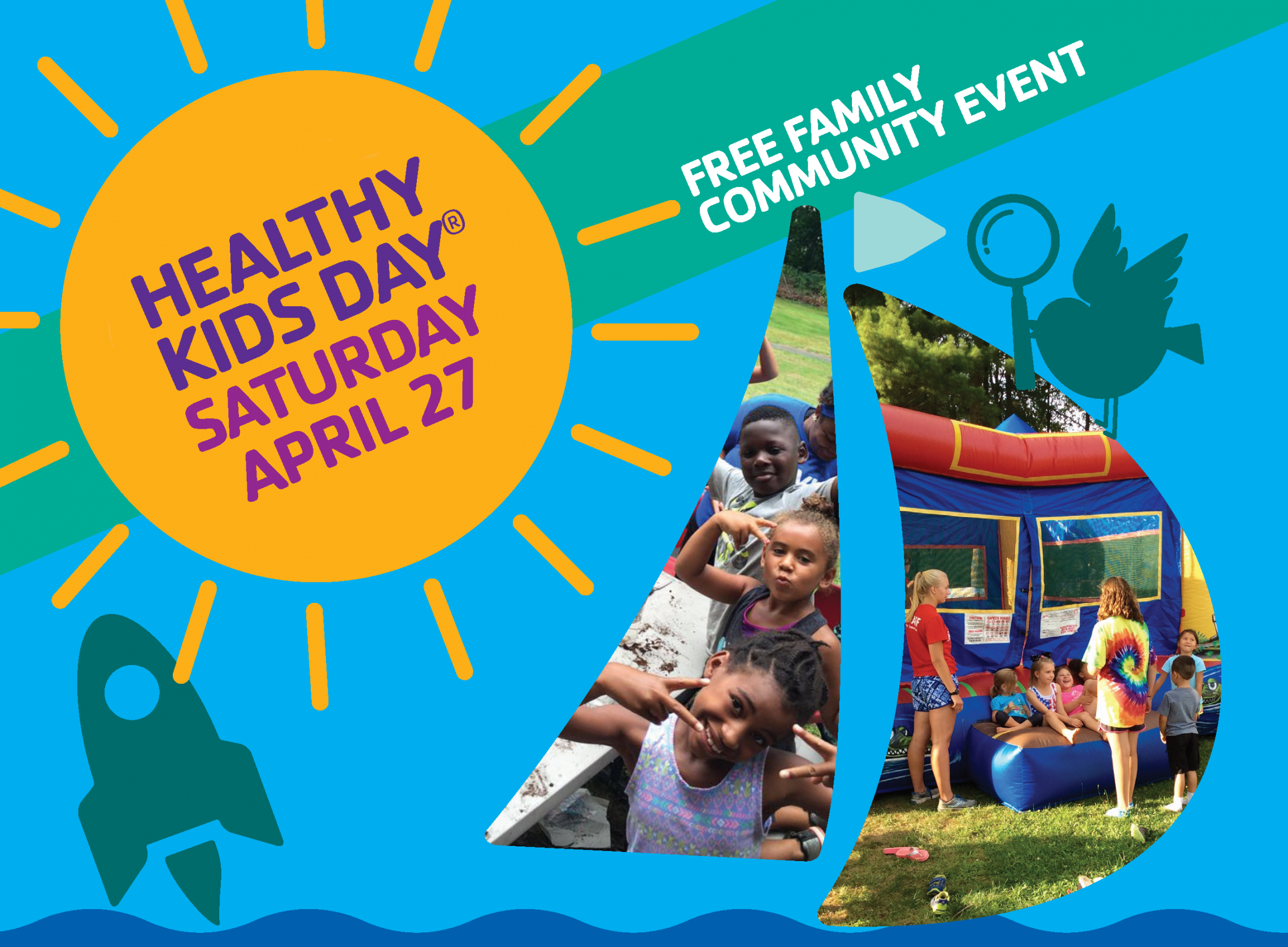 HEALTHY KIDS DAY®
SATURDAY APRIL 27

FREE FAMILY COMMUNITY EVENT